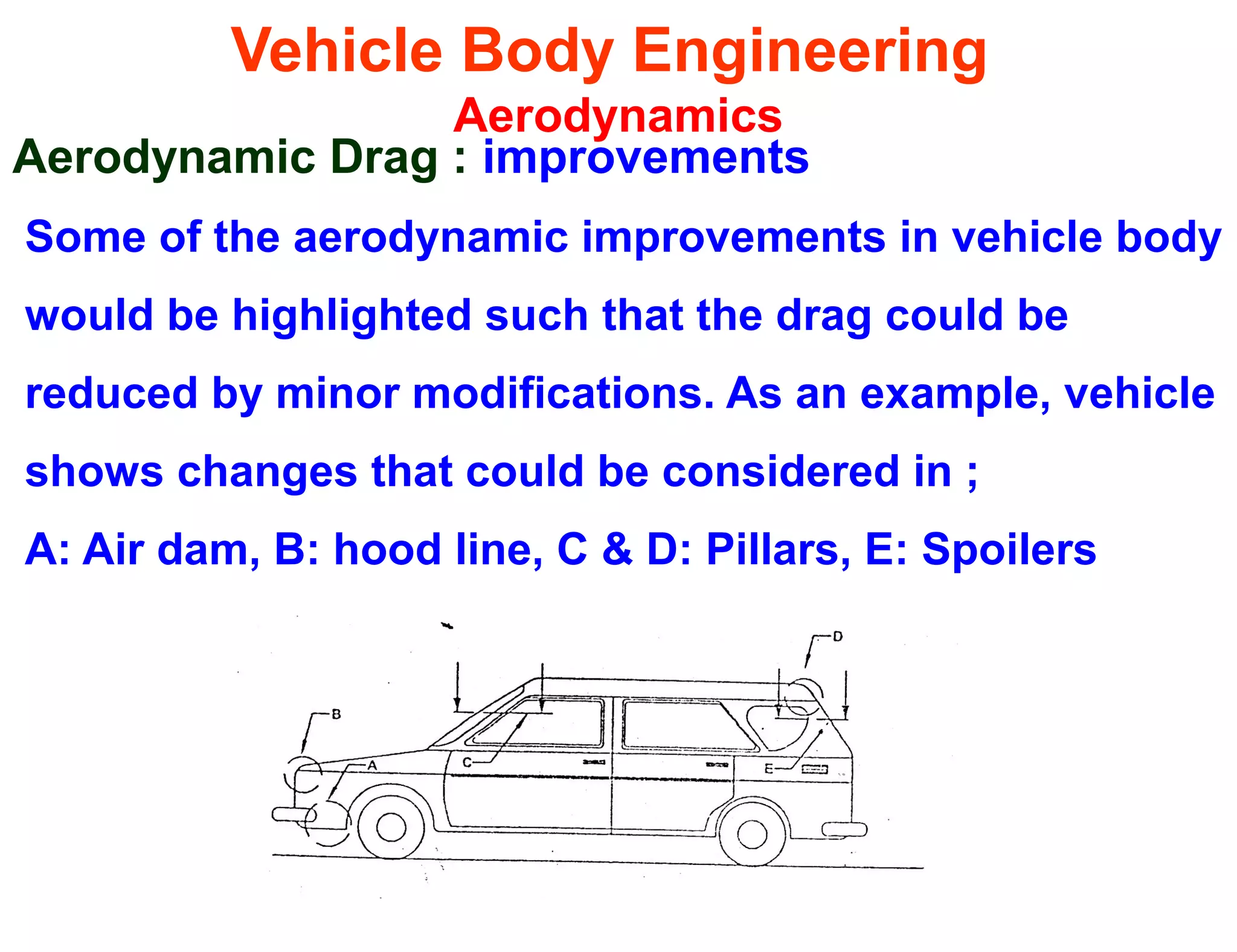 Vehicle Body Engineering

Aerodynamics

Aerodynamic Drag : improvements

Some of the aerodynamic improvements in vehicle body would be highlighted such that the drag could be reduced by minor modifications. As an example, vehicle shows changes that could be considered in ;

A: Air dam, B: hood line, C & D: Pillars, E: Spoilers

D

B

A

C

E